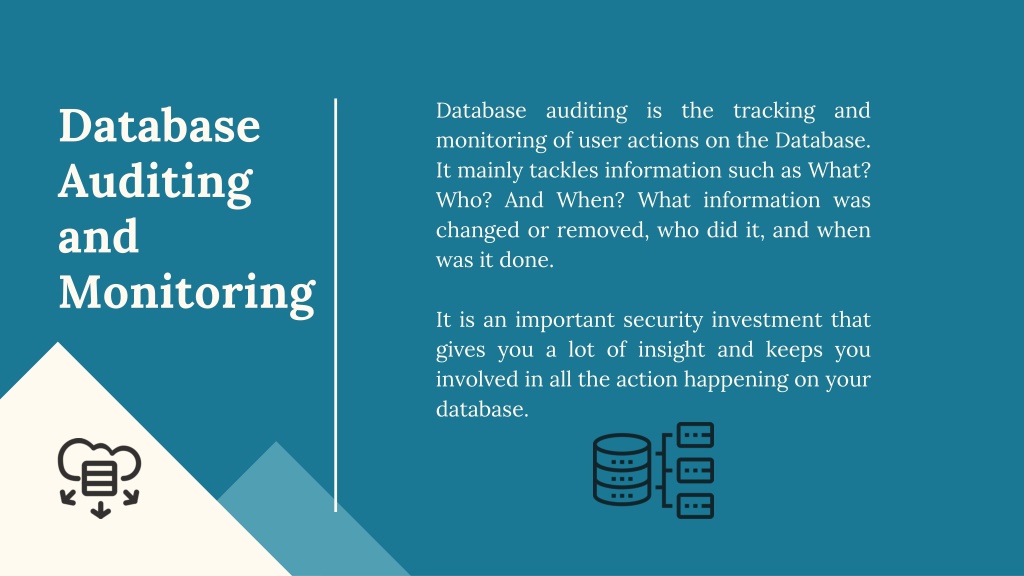 Database Auditing and Monitoring

Database auditing is the tracking and monitoring of user actions on the Database. It mainly tackles information such as What? Who? And When? What information was changed or removed, who did it, and when was it done.

It is an important security investment that gives you a lot of insight and keeps you involved in all the action happening on your database.